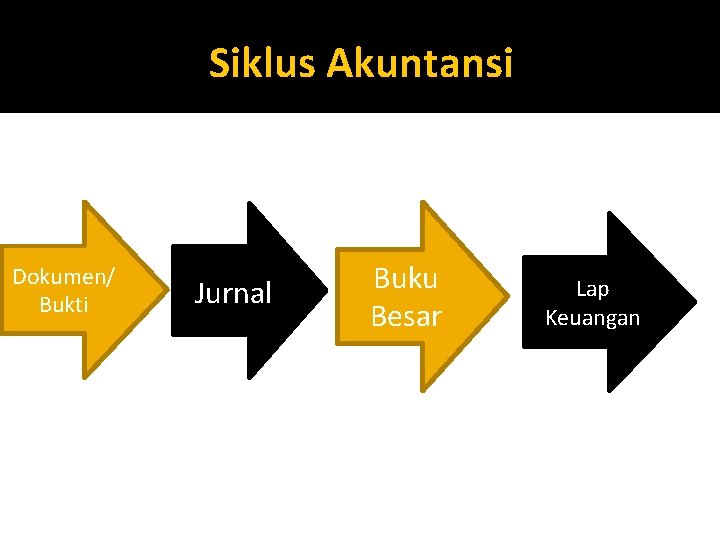 Siklus Akuntansi

Dokumen/ Bukti

Jurnal

Buku Besar

Lap Keuangan